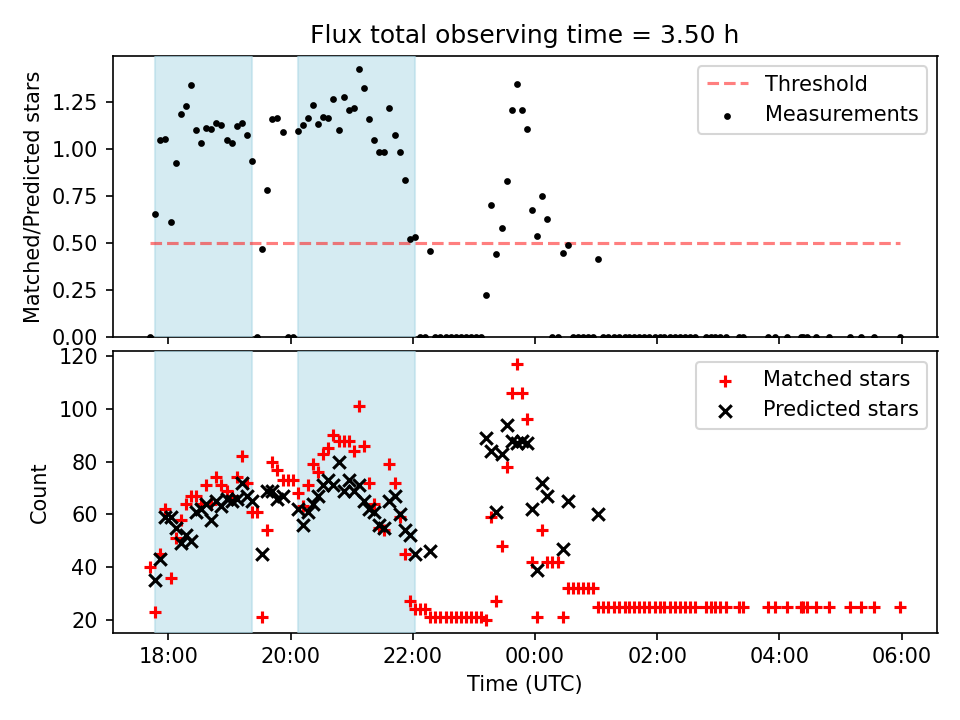 Flux total observing time = 3.50 h

Matched/Predicted stars

1.25
1.00
0.75
0.50
0.25
0.00

Threshold
Measurements

Count

120
100
80
60
40
20

Matched stars
Predicted stars

18:00
20:00
22:00
00:00
02:00
04:00
06:00

Time (UTC)